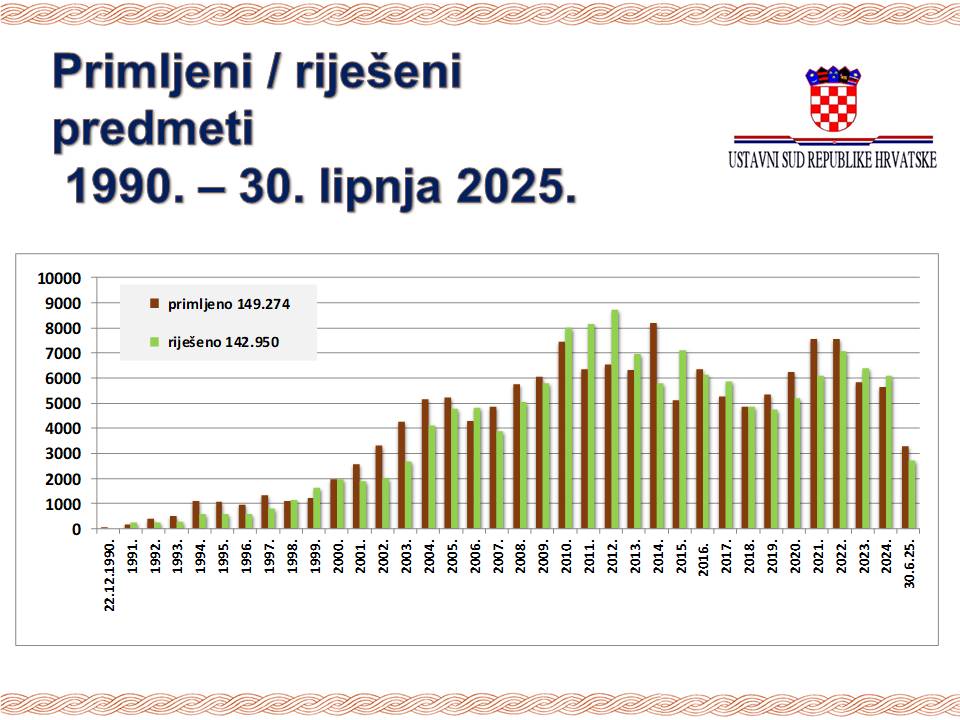 Primljeni / riješeni predmeti
1990. – 30. lipnja 2025.

USTAVNI SUD REPUBLIKE HRVATSKE

10000
9000
8000
7000
6000
5000
4000
3000
2000
1000
0

primljeno 149.274
riješeno 142.950

22.12.1990.
1991.
1992.
1993.
1994.
1995.
1996.
1997.
1998.
1999.
2000.
2001.
2002.
2003.
2004.
2005.
2006.
2007.
2008.
2009.
2010.
2011.
2012.
2013.
2014.
2015.
2016.
2017.
2018.
2019.
2020.
2021.
2022.
2023.
2024.
30.6.25.